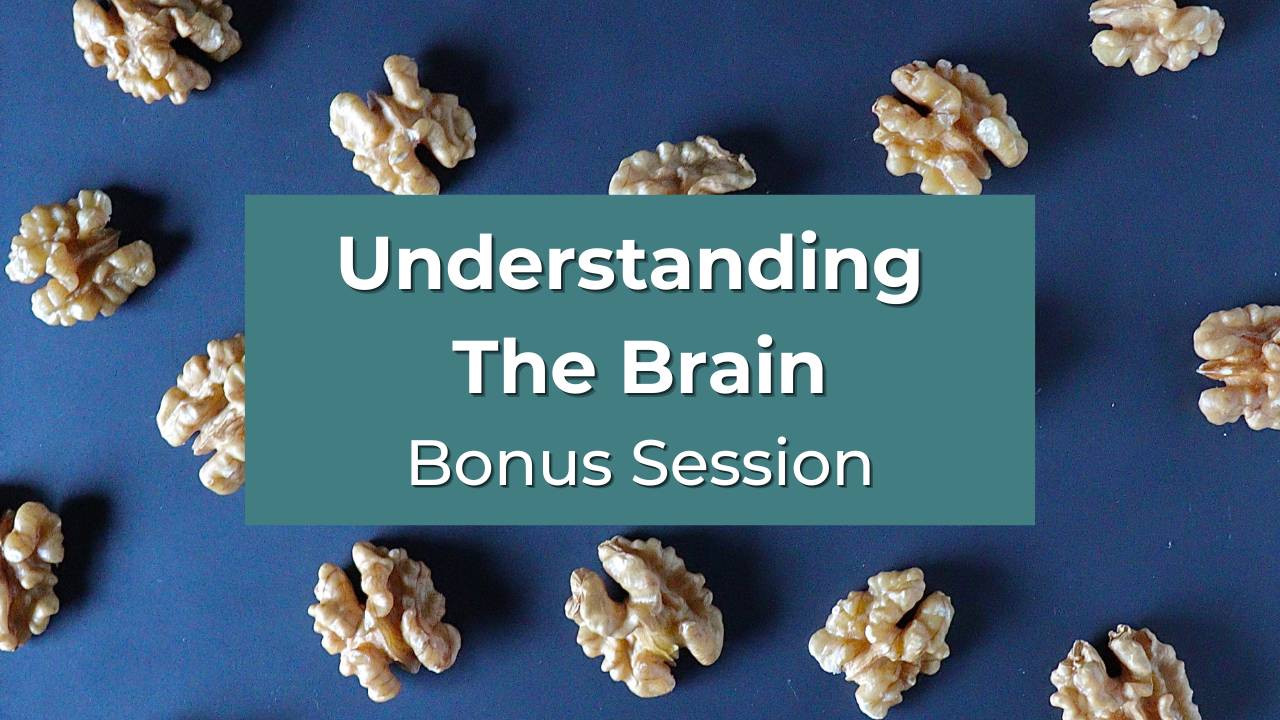 Understanding The Brain
Bonus Session